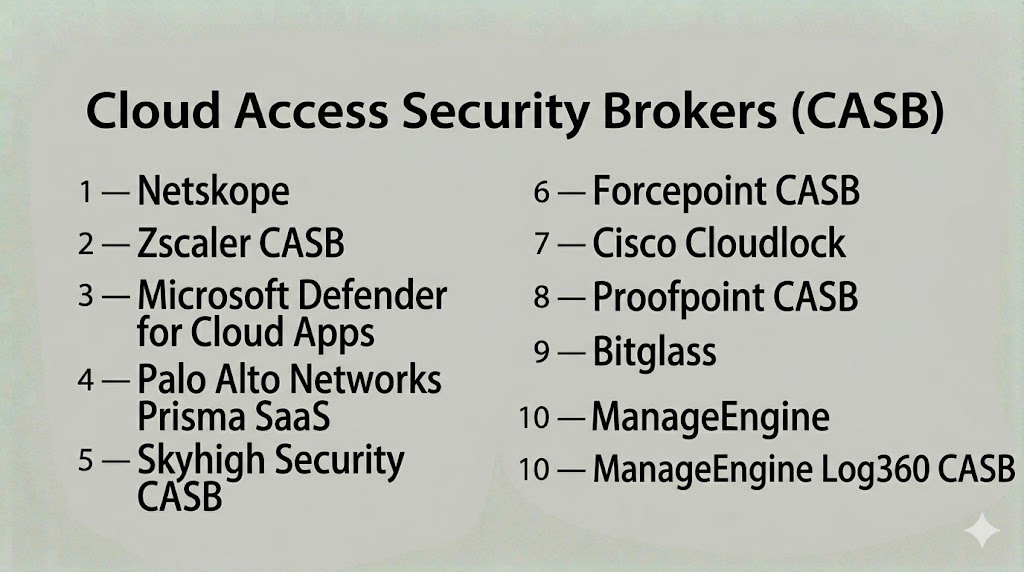 Cloud Access Security Brokers (CASB)

1 — Netskope

2 — Zscaler CASB

3 — Microsoft Defender for Cloud Apps

4 — Palo Alto Networks Prisma SaaS

5 — Skyhigh Security CASB

6 — Forcepoint CASB

7 — Cisco Cloudlock

8 — Proofpoint CASB

9 — Bitglass

10 — ManageEngine

10 — ManageEngine Log360 CASB